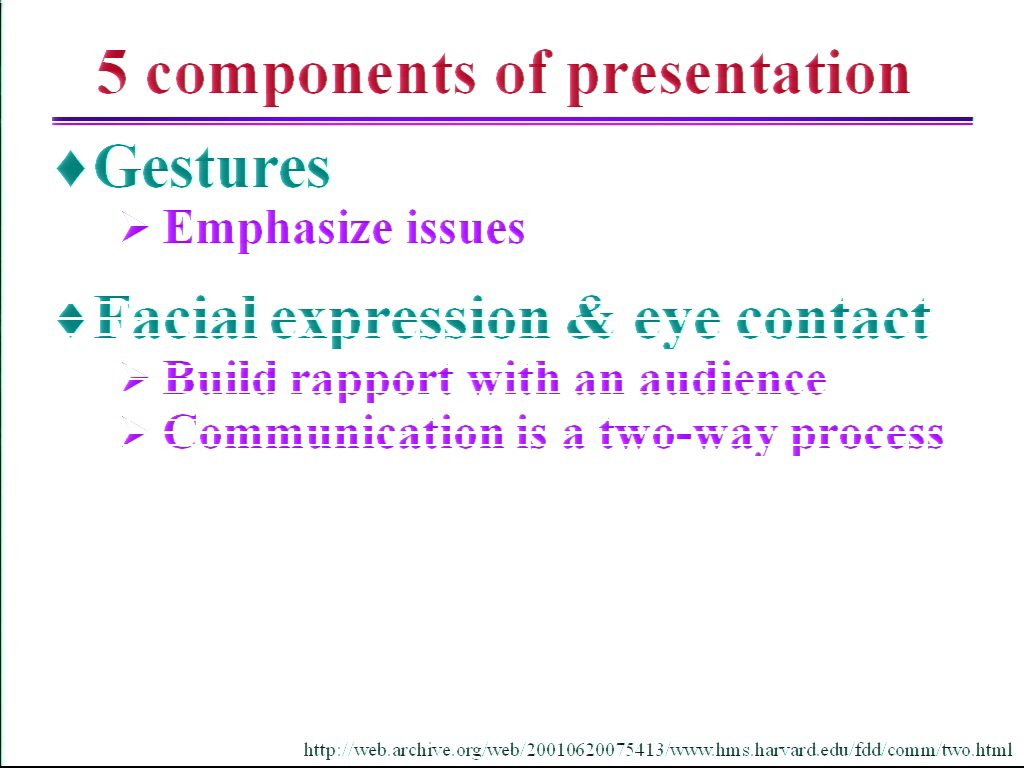 5 components of presentation

♦ Gestures
➢ Emphasize issues

♦ Facial expression & eye contact
➢ Build rapport with an audience
➢ Communication is a two-way process

http://web.archive.org/web/20010620075413/www.hms.harvard.edu/fdd/comm/two.html